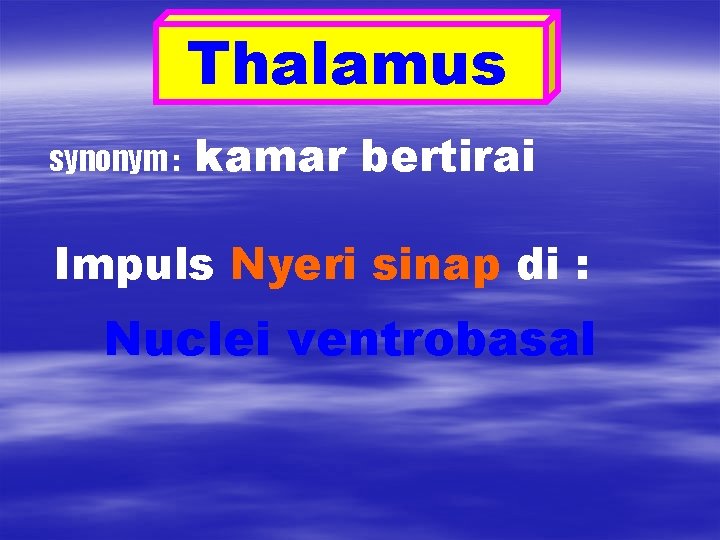 Thalamus

synonym : kamar bertirai

Impuls Nyeri sinap di :

Nuclei ventrobasal